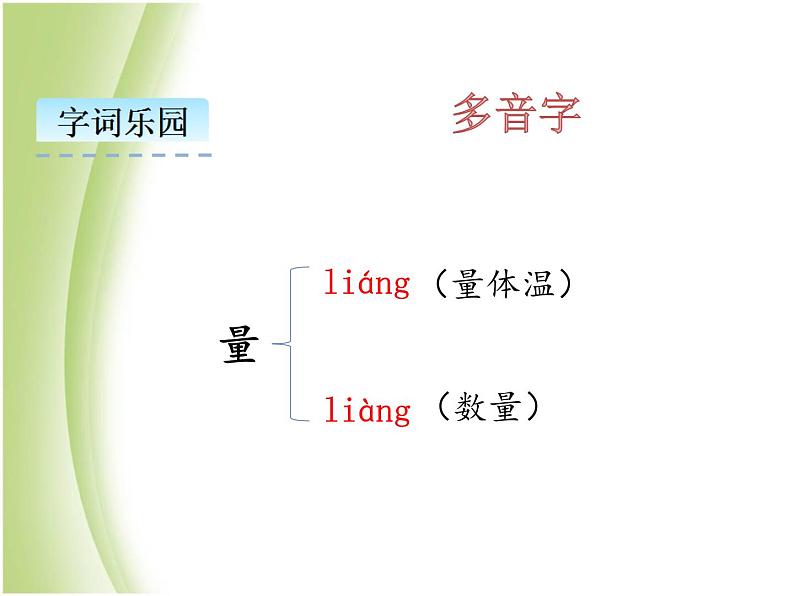 字词乐园

多音字

量

liáng（量体温）

liàng（数量）